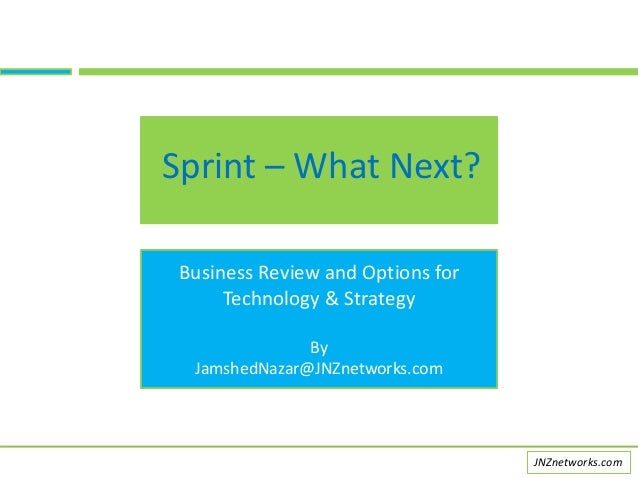 Sprint – What Next?

Business Review and Options for Technology & Strategy

By
JamshedNazar@JNZnetworks.com

JNZnetworks.com